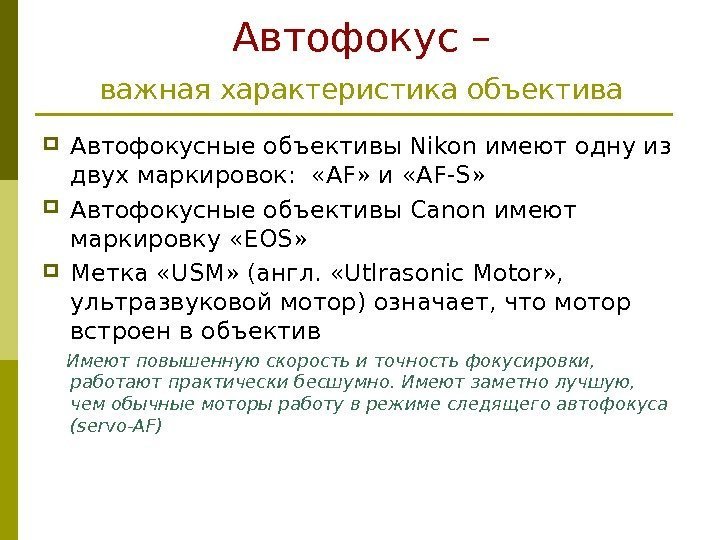 Автофокус –
важная характеристика объектива

Автофокусные объективы Nikon имеют одну из двух маркировок: «AF» и «AF-S»

Автофокусные объективы Canon имеют маркировку «EOS»

Метка «USM» (англ. «Utlrasonic Motor», ультразвуковой мотор) означает, что мотор встроен в объектив

Имеют повышенную скорость и точность фокусировки, работают практически бесшумно. Имеют заметно лучшую, чем обычные моторы работу в режиме следящего автофокуса (servo-AF)